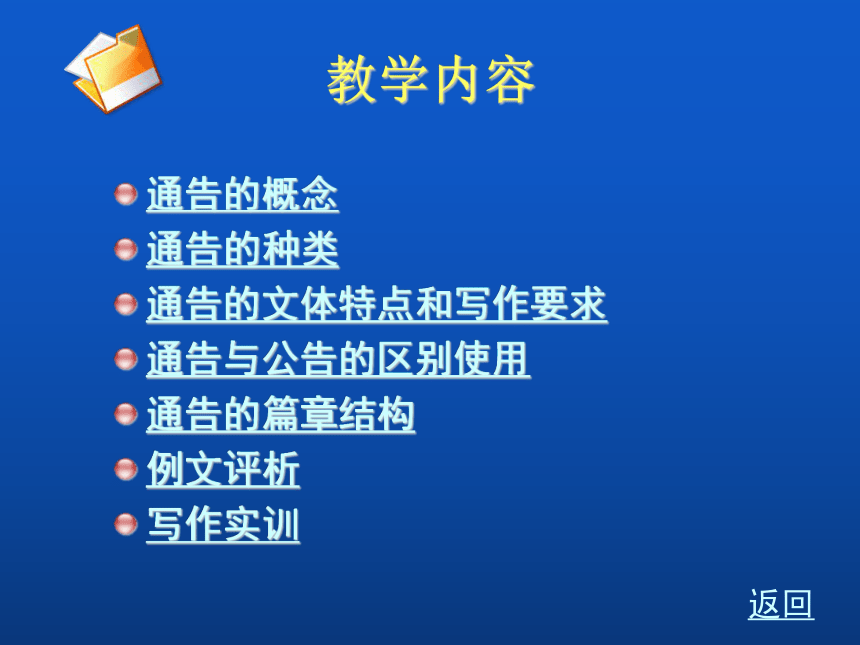 教学内容

通告的概念
通告的种类
通告的文体特点和写作要求
通告与公告的区别使用
通告的篇章结构
例文评析
写作实训

返回